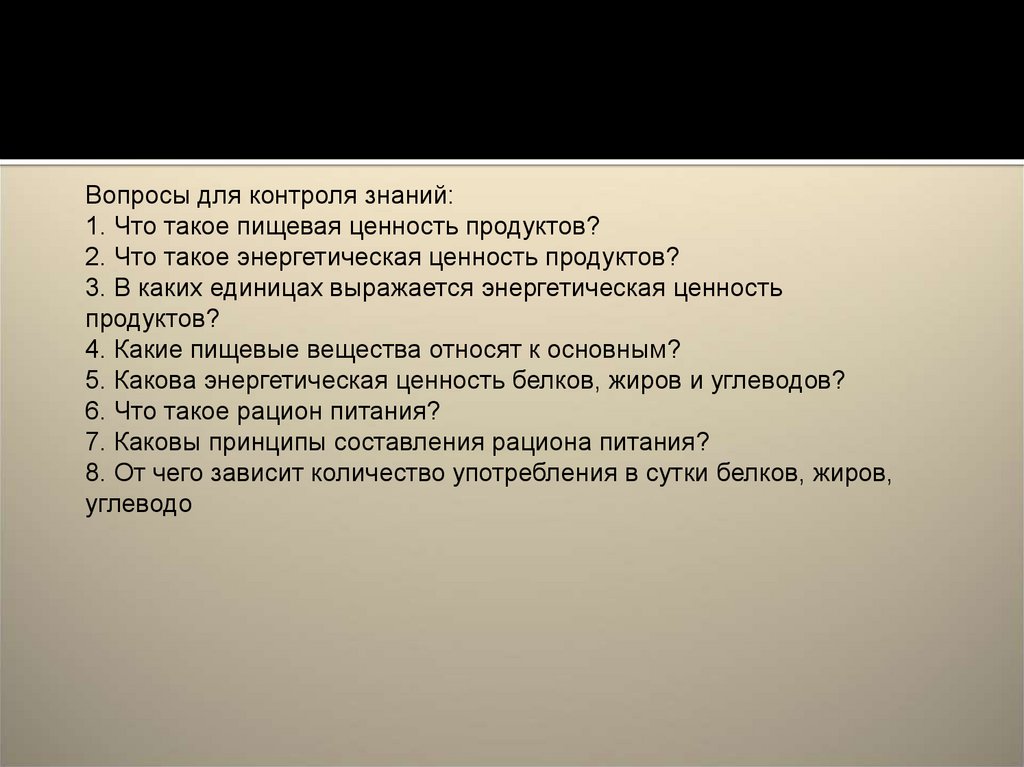 Вопросы для контроля знаний:
1. Что такое пищевая ценность продуктов?
2. Что такое энергетическая ценность продуктов?
3. В каких единицах выражается энергетическая ценность продуктов?
4. Какие пищевые вещества относят к основным?
5. Какова энергетическая ценность белков, жиров и углеводов?
6. Что такое рацион питания?
7. Каковы принципы составления рациона питания?
8. От чего зависит количество употребления в сутки белков, жиров, углеводо